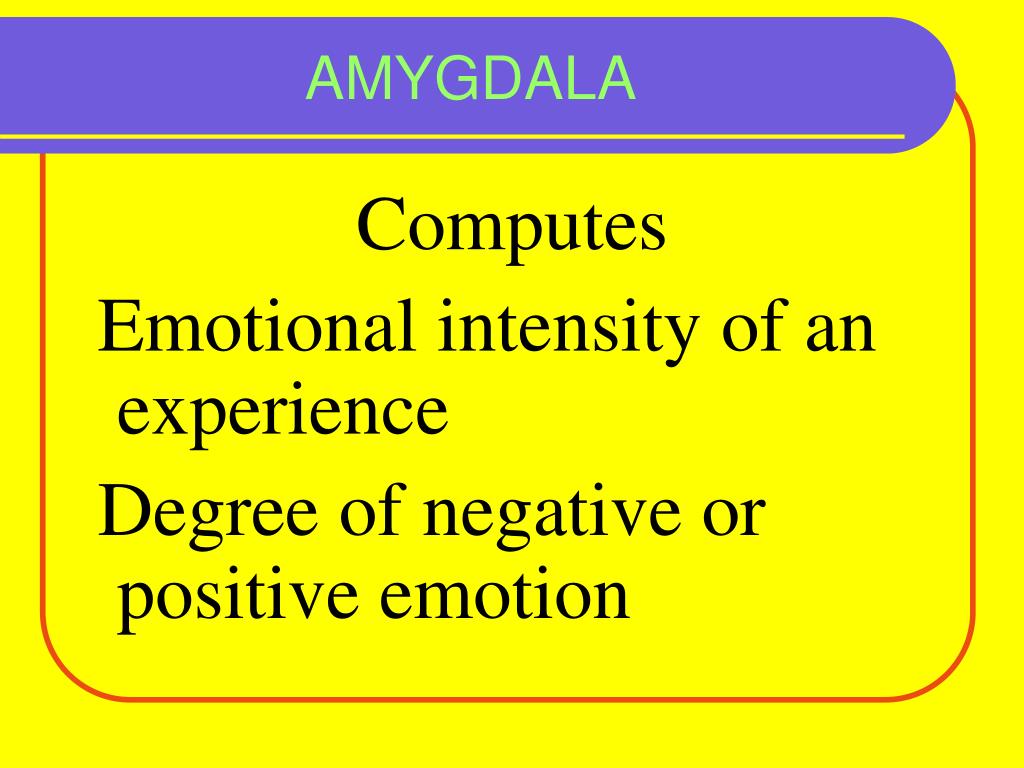 AMYGDALA

Computes

Emotional intensity of an experience

Degree of negative or positive emotion